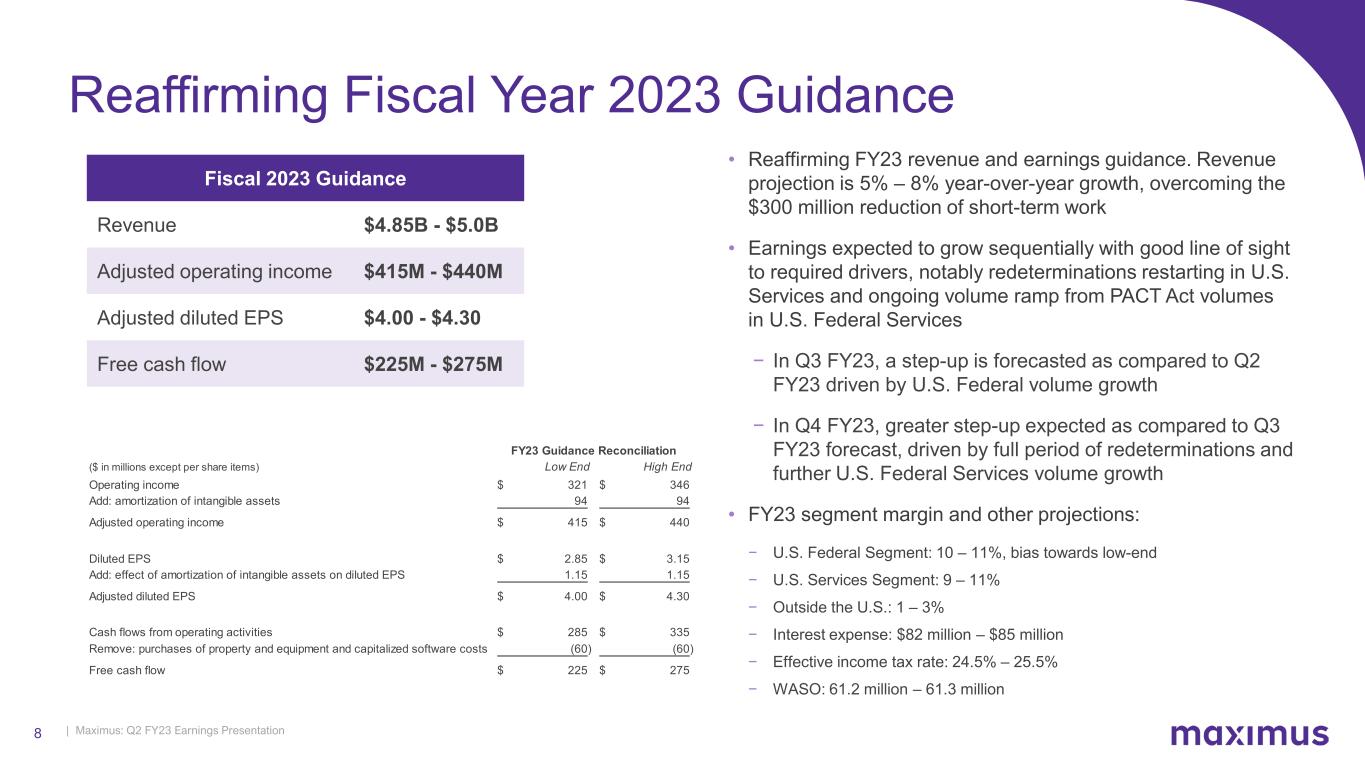 Reaffirming Fiscal Year 2023 Guidance

| Fiscal 2023 Guidance | |
|---|---|
| Revenue | $4.85B - $5.0B |
| Adjusted operating income | $415M - $440M |
| Adjusted diluted EPS | $4.00 - $4.30 |
| Free cash flow | $225M - $275M |

FY23 Guidance Reconciliation

| ($ in millions except per share items) | Low End | High End |
|---|---|---|
| Operating income | $ 321 | $ 346 |
| Add: amortization of intangible assets | 94 | 94 |
| Adjusted operating income | $ 415 | $ 440 |
| Diluted EPS | $ 2.85 | $ 3.15 |
| Add: effect of amortization of intangible assets on diluted EPS | 1.15 | 1.15 |
| Adjusted diluted EPS | $ 4.00 | $ 4.30 |
| Cash flows from operating activities | $ 285 | $ 335 |
| Remove: purchases of property and equipment and capitalized software costs | (60) | (60) |
| Free cash flow | $ 225 | $ 275 |

• Reaffirming FY23 revenue and earnings guidance. Revenue projection is 5% – 8% year-over-year growth, overcoming the $300 million reduction of short-term work

• Earnings expected to grow sequentially with good line of sight to required drivers, notably redeterminations restarting in U.S. Services and ongoing volume ramp from PACT Act volumes in U.S. Federal Services

− In Q3 FY23, a step-up is forecasted as compared to Q2 FY23 driven by U.S. Federal volume growth

− In Q4 FY23, greater step-up expected as compared to Q3 FY23 forecast, driven by full period of redeterminations and further U.S. Federal Services volume growth

• FY23 segment margin and other projections:

− U.S. Federal Segment: 10 – 11%, bias towards low-end
− U.S. Services Segment: 9 – 11%
− Outside the U.S.: 1 – 3%
− Interest expense: $82 million – $85 million
− Effective income tax rate: 24.5% – 25.5%
− WASO: 61.2 million – 61.3 million

8 | Maximus: Q2 FY23 Earnings Presentation

maximus